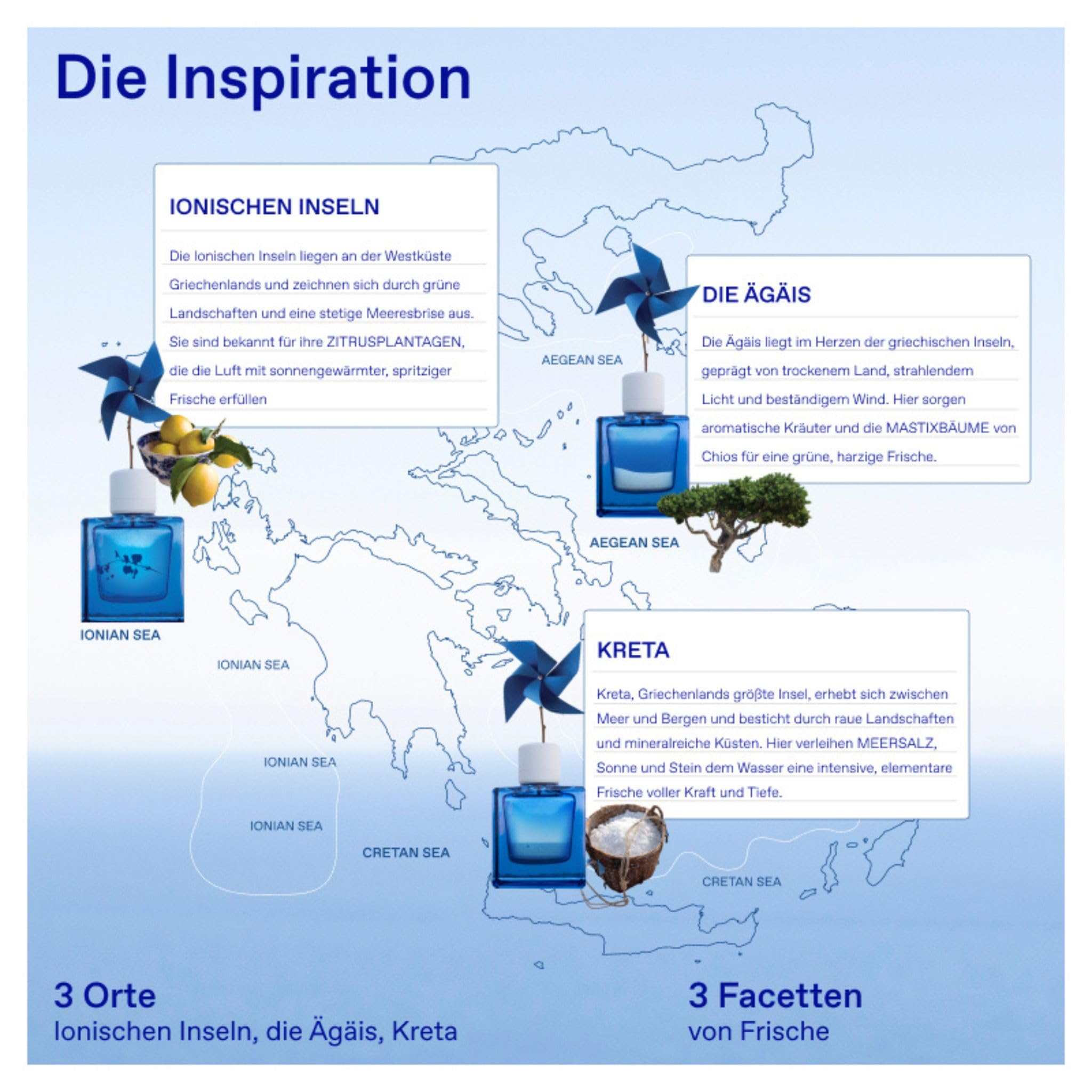 Die Inspiration

IONISCHEN INSELN

Die Ionischen Inseln liegen an der Westküste Griechenlands und zeichnen sich durch grüne Landschaften und eine stetige Meeresbrise aus. Sie sind bekannt für ihre ZITRUSPLANTAGEN, die die Luft mit sonnengewärmter, spritziger Frische erfüllen

DIE ÄGÄIS

Die Ägäis liegt im Herzen der griechischen Inseln, geprägt von trockenem Land, strahlendem Licht und beständigem Wind. Hier sorgen aromatische Kräuter und die MASTIXBÄUME von Chios für eine grüne, harzige Frische.

AEGEAN SEA

AEGEAN SEA

IONIAN SEA

IONIAN SEA

KRETA

Kreta, Griechenlands größte Insel, erhebt sich zwischen Meer und Bergen und besticht durch raue Landschaften und mineralreiche Küsten. Hier verleihen MEERSALZ, Sonne und Stein dem Wasser eine intensive, elementare Frische voller Kraft und Tiefe.

IONIAN SEA

IONIAN SEA

CRETAN SEA

CRETAN SEA

3 Orte
Ionischen Inseln, die Ägäis, Kreta

3 Facetten
von Frische